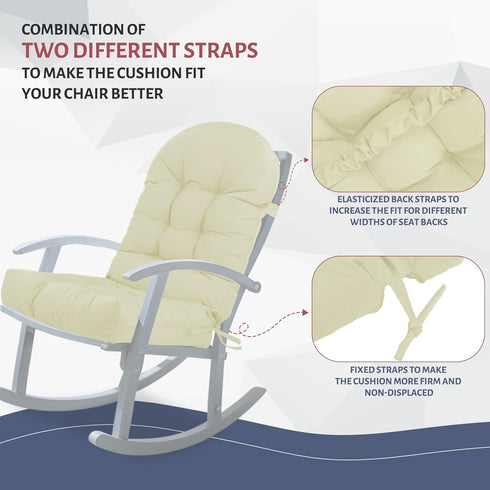 COMBINATION OF
TWO DIFFERENT STRAPS
TO MAKE THE CUSHION FIT YOUR CHAIR BETTER

ELASTICIZED BACK STRAPS TO INCREASE THE FIT FOR DIFFERENT WIDTHS OF SEAT BACKS

FIXED STRAPS TO MAKE THE CUSHION MORE FIRM AND NON-DISPLACED